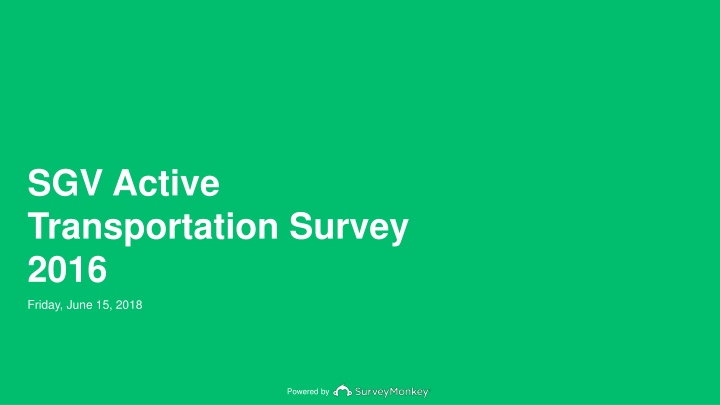 SGV Active Transportation Survey 2016

Friday, June 15, 2018

Powered by SurveyMonkey